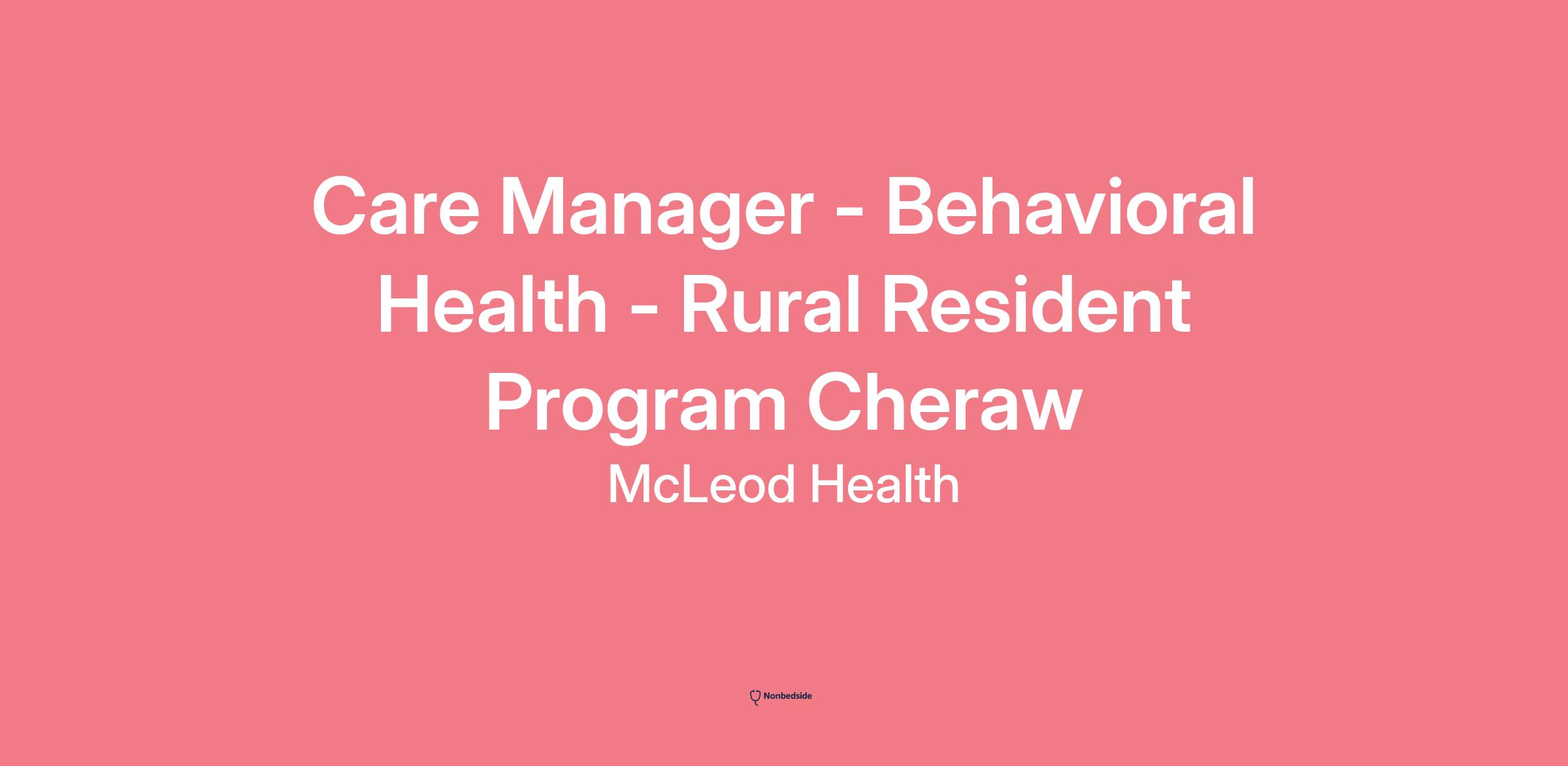 Care Manager - Behavioral Health - Rural Resident Program Cheraw

McLeod Health

Nonbedside